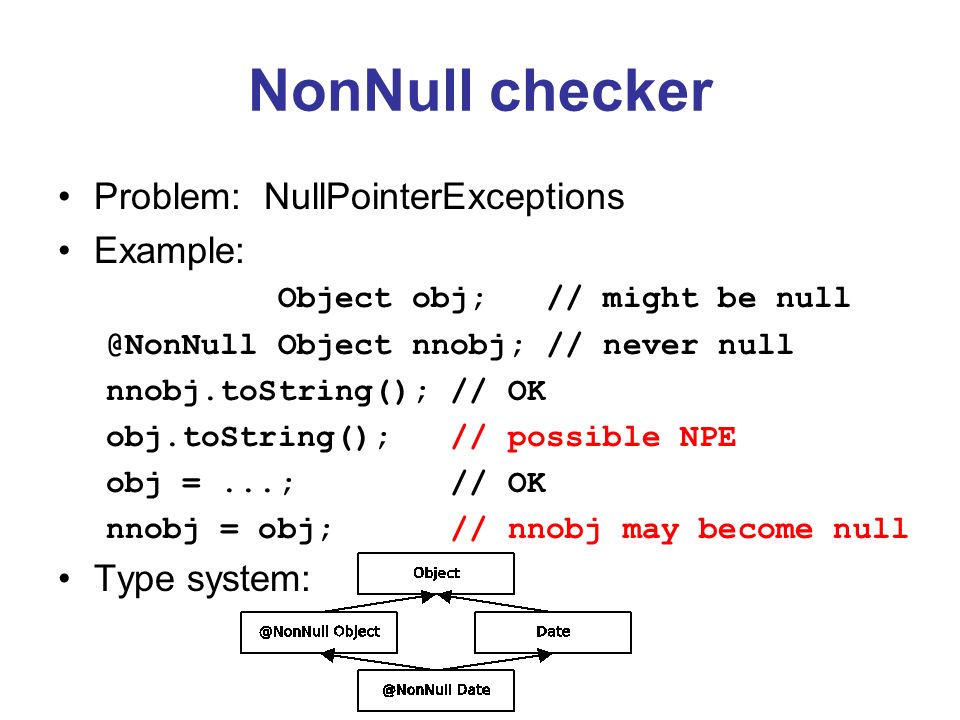 NonNull checker

• Problem: NullPointerExceptions
• Example:

Object obj; // might be null
@NonNull Object nnobj; // never null
nnobj.toString(); // OK
obj.toString(); // possible NPE
obj = ...; // OK
nnobj = obj; // nnobj may become null

• Type system:

Object
@NonNull Object
Date
@NonNull Date